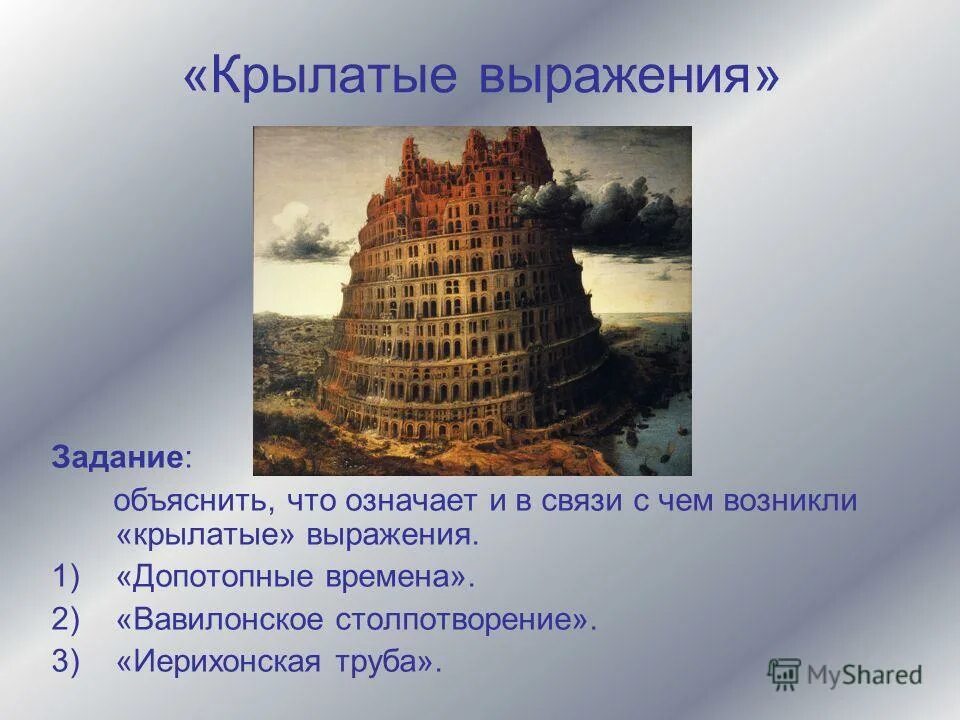 «Крылатые выражения»

Задание:

объяснить, что означает и в связи с чем возникли «крылатые» выражения.

1) «Допотопные времена».

2) «Вавилонское столпотворение».

3) «Иерихонская труба».

MyShared